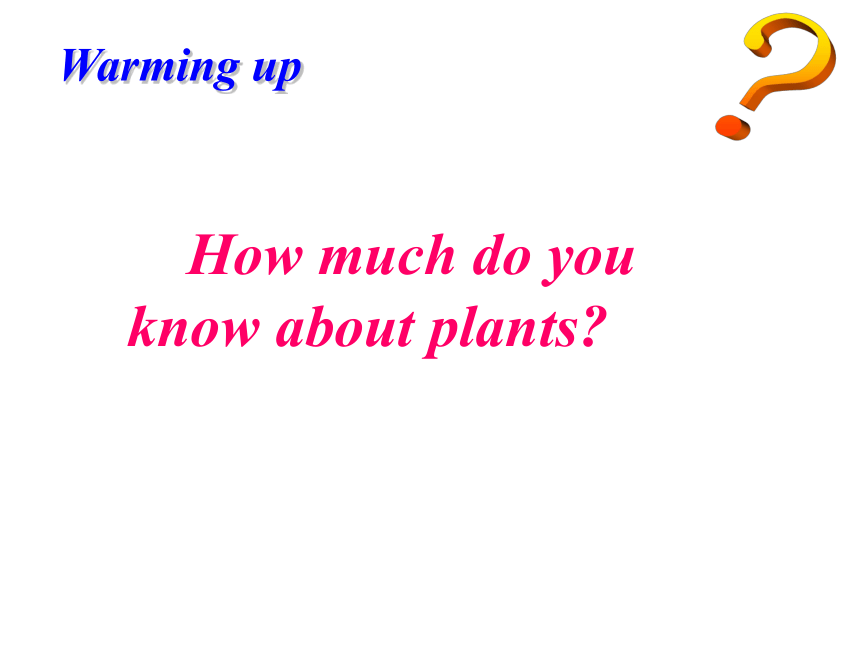 Warming up

?

How much do you know about plants?